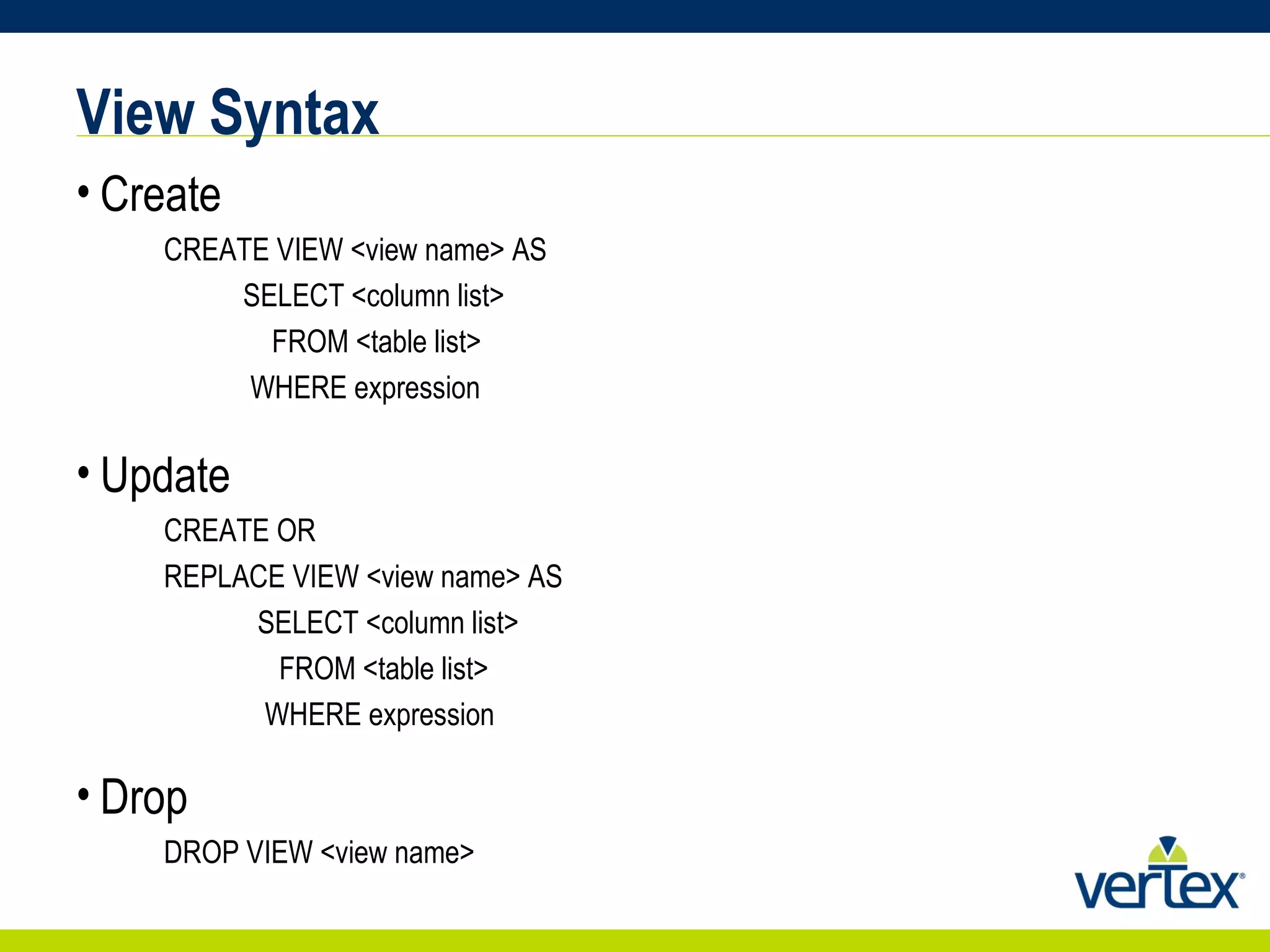 View Syntax

• Create

CREATE VIEW <view name> AS
SELECT <column list>
FROM <table list>
WHERE expression

• Update

CREATE OR
REPLACE VIEW <view name> AS
SELECT <column list>
FROM <table list>
WHERE expression

• Drop

DROP VIEW <view name>

vertex®